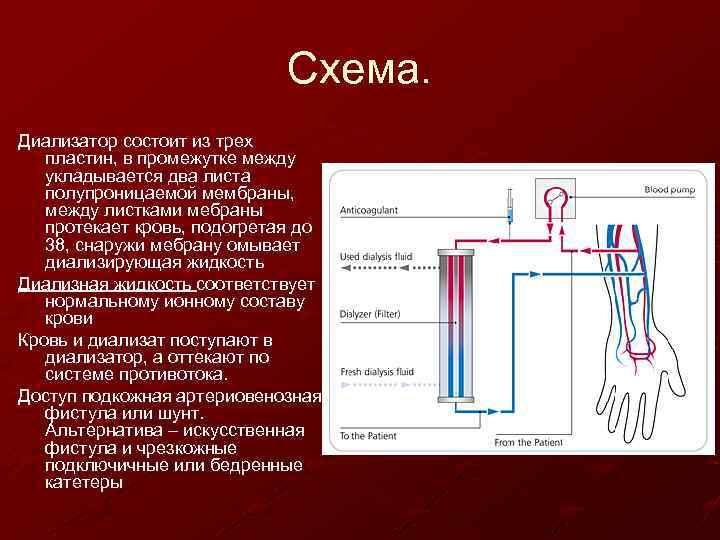 Схема.

Диализатор состоит из трех пластин, в промежутке между укладывается два листа полупроницаемой мембраны, между листками мебраны протекает кровь, подогретая до 38, снаружи мебрану омывает диализирующая жидкость

Диализная жидкость соответствует нормальному ионному составу крови

Кровь и диализат поступают в диализатор, а оттекают по системе противотока.

Доступ подкожная артериовенозная фистула или шунт. Альтернатива – искусственная фистула и чрезкожные подключичные или бедренные катетеры

Blood pump
Anticoagulant
Used dialysis fluid
Dislyzer (Filter)
Fresh dialysis fluid
To the Patient
From the Patient